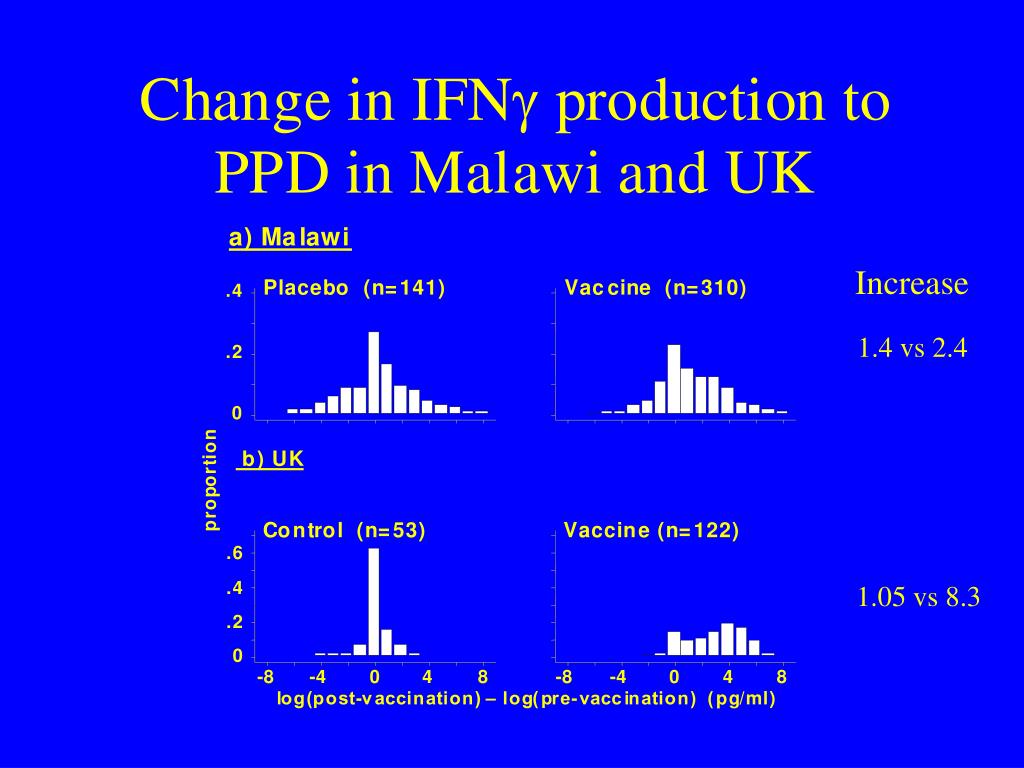 Change in IFNγ production to PPD in Malawi and UK

a) Malawi

Placebo (n=141)

Vaccine (n=310)

Increase

1.4 vs 2.4

.4
.2
0

proportion

b) UK

Control (n=53)

Vaccine (n=122)

.6
.4
.2
0

1.05 vs 8.3

-8 -4 0 4 8

-8 -4 0 4 8

log(post-vaccination) – log(pre-vaccination) (pg/ml)